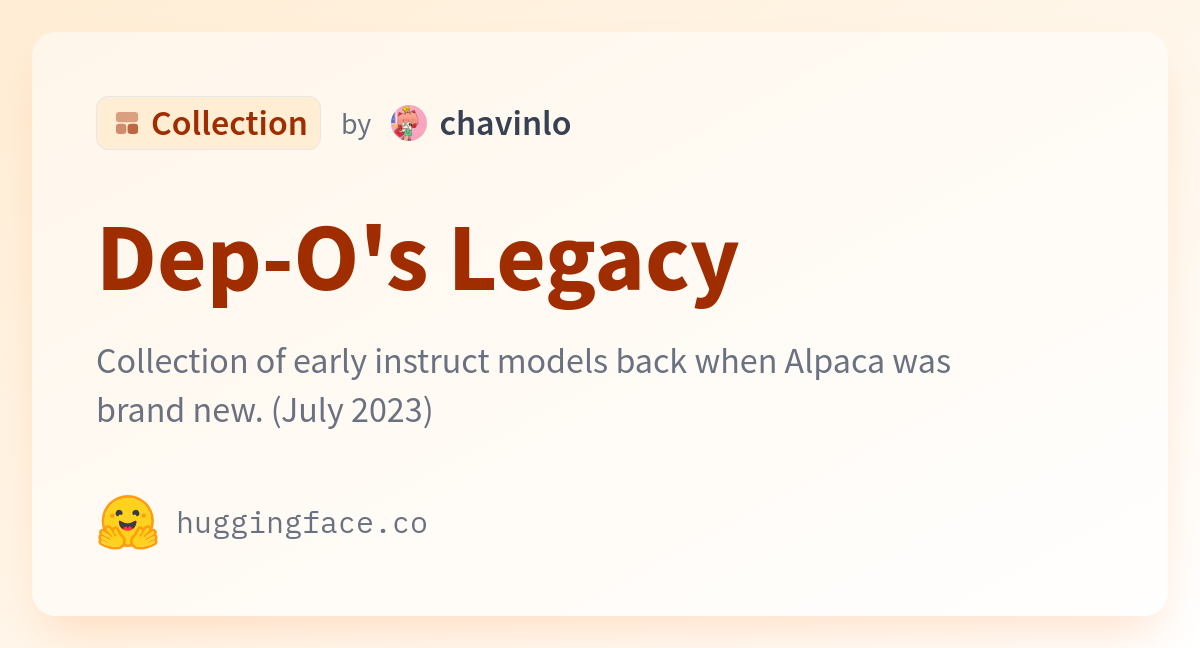 Collection by chavinlo

Dep-O's Legacy

Collection of early instruct models back when Alpaca was brand new. (July 2023)

huggingface.co